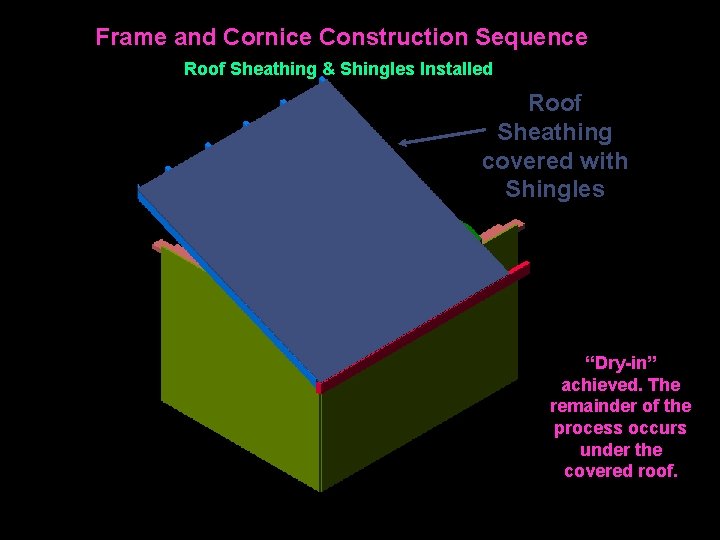 Frame and Cornice Construction Sequence

Roof Sheathing & Shingles Installed

Roof Sheathing covered with Shingles

“Dry-in” achieved. The remainder of the process occurs under the covered roof.